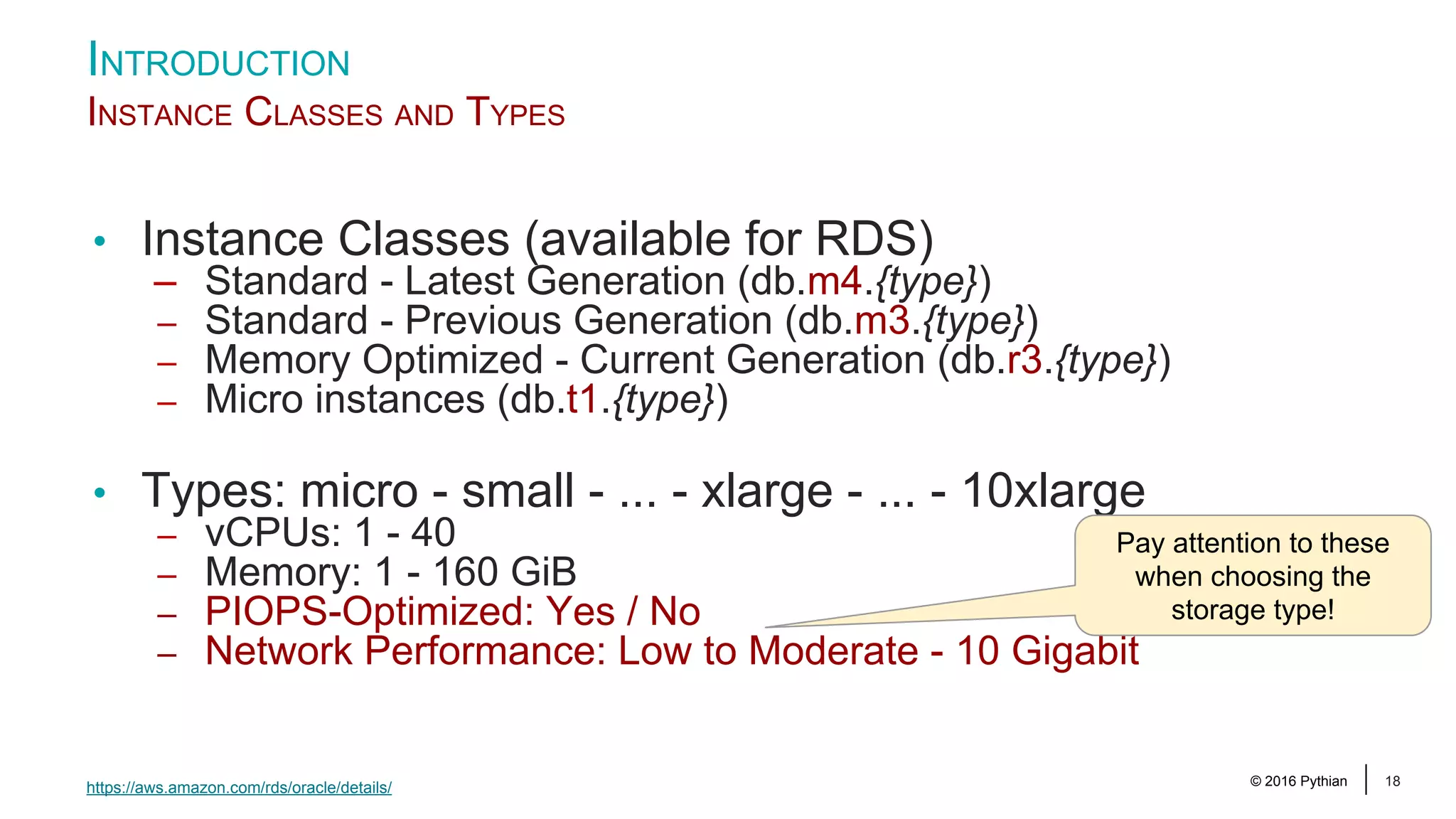 INTRODUCTION

INSTANCE CLASSES AND TYPES

• Instance Classes (available for RDS)
– Standard - Latest Generation (db.m4.{type})
– Standard - Previous Generation (db.m3.{type})
– Memory Optimized - Current Generation (db.r3.{type})
– Micro instances (db.t1.{type})

• Types: micro - small - ... - xlarge - ... - 10xlarge
– vCPUs: 1 - 40
– Memory: 1 - 160 GiB
– PIOPS-Optimized: Yes / No
– Network Performance: Low to Moderate - 10 Gigabit

Pay attention to these when choosing the storage type!

https://aws.amazon.com/rds/oracle/details/

© 2016 Pythian 18